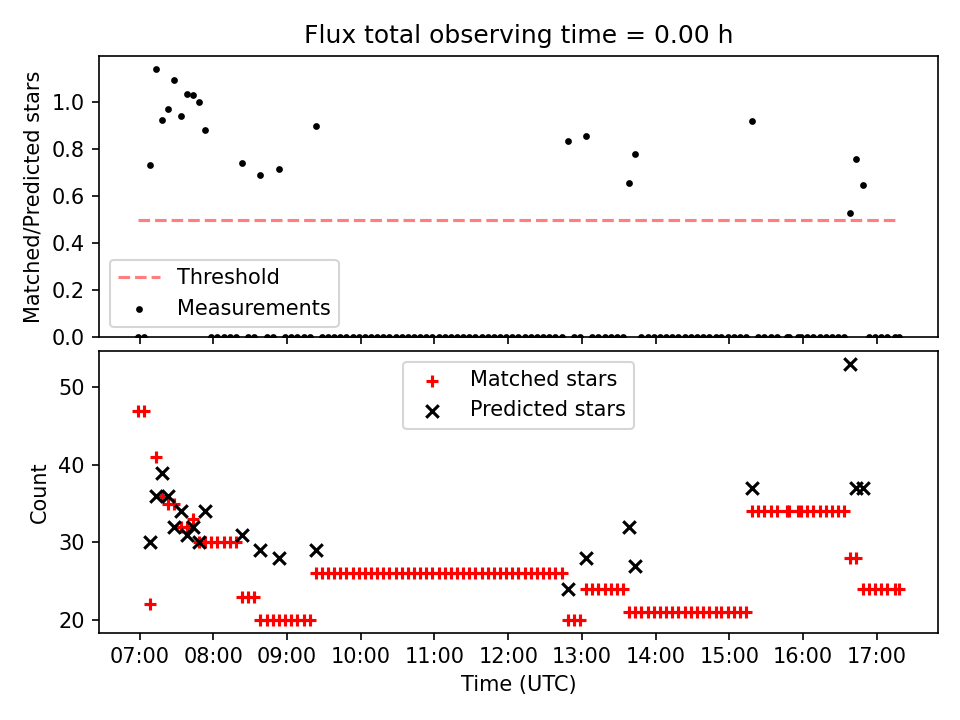 Flux total observing time = 0.00 h

Matched/Predicted stars

1.0
0.8
0.6
0.4
0.2
0.0

Threshold
Measurements

Matched stars
Predicted stars

Count

50
40
30
20

07:00 08:00 09:00 10:00 11:00 12:00 13:00 14:00 15:00 16:00 17:00

Time (UTC)